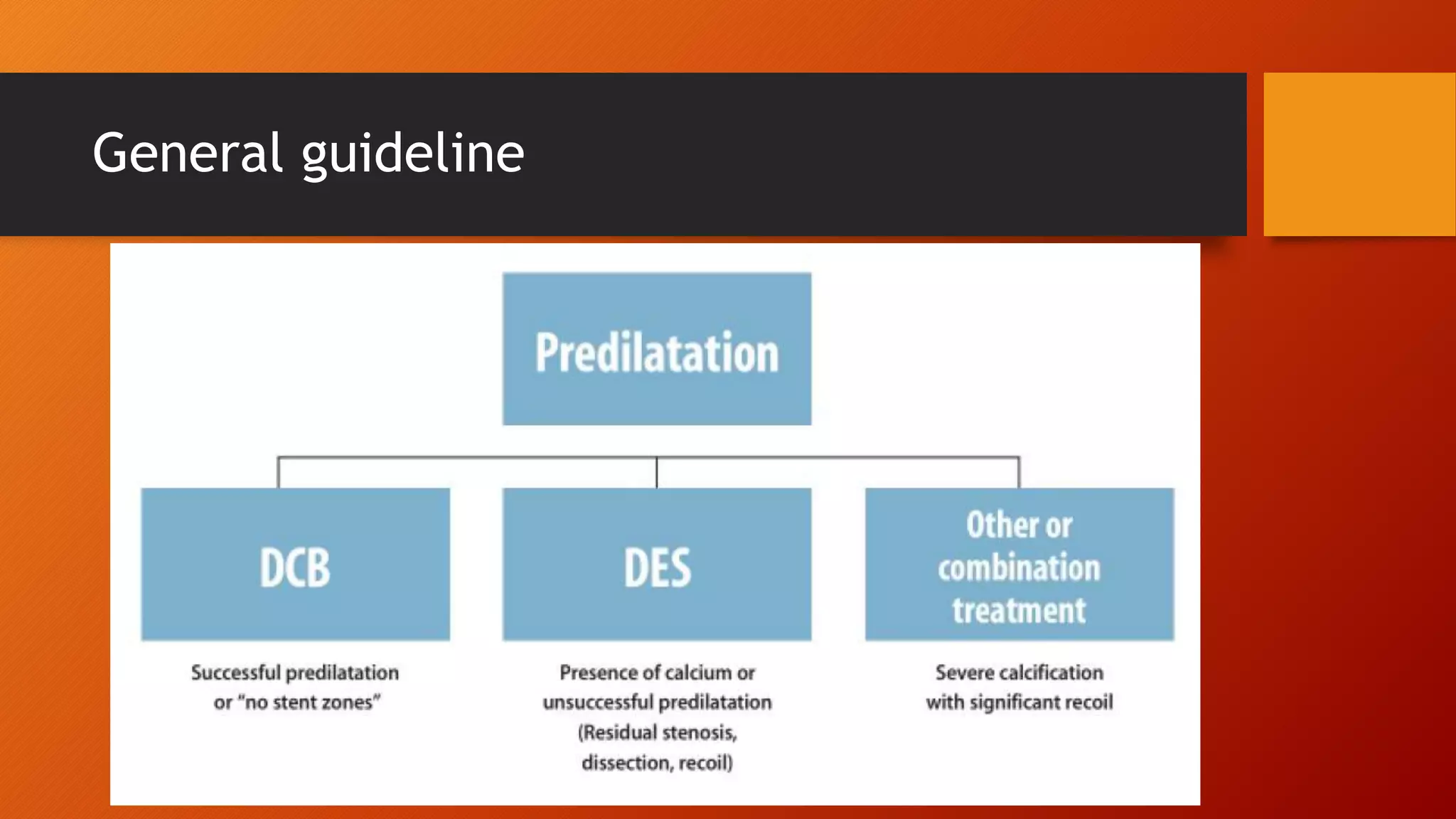 General guideline

Predilatation

DCB

Successful predilatation or “no stent zones”

DES

Presence of calcium or unsuccessful predilatation (Residual stenosis, dissection, recoil)

Other or combination treatment

Severe calcification with significant recoil